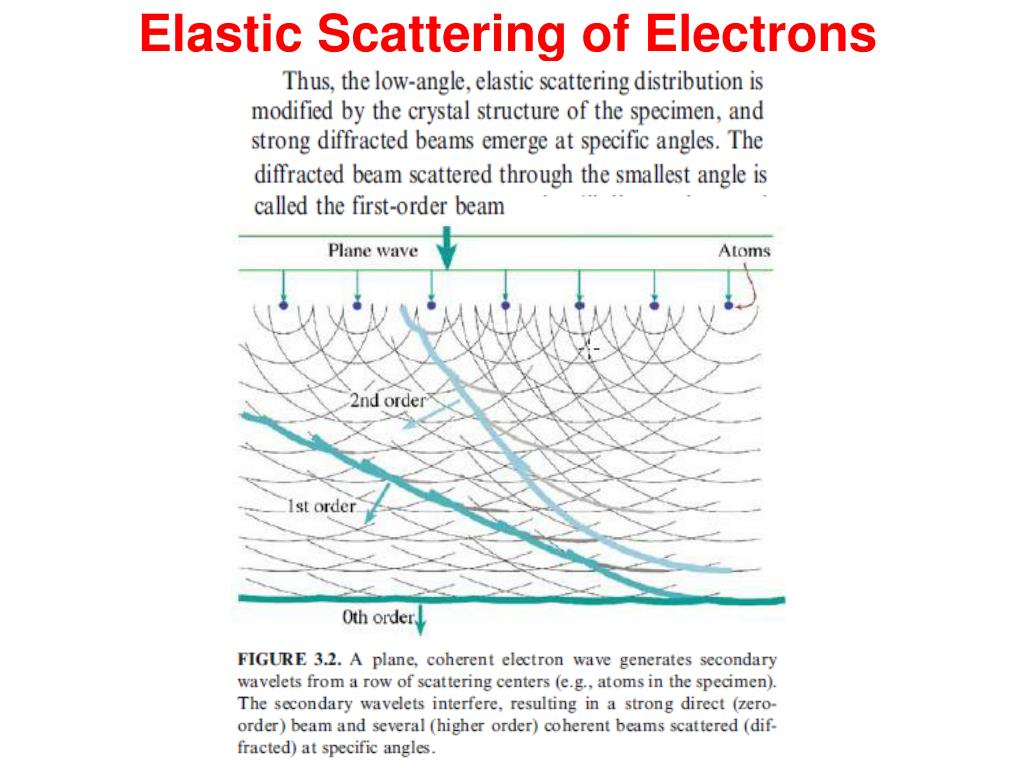 Elastic Scattering of Electrons

Thus, the low-angle, elastic scattering distribution is modified by the crystal structure of the specimen, and strong diffracted beams emerge at specific angles. The diffracted beam scattered through the smallest angle is called the first-order beam

Plane wave

Atoms

2nd order

1st order

0th order

FIGURE 3.2. A plane, coherent electron wave generates secondary wavelets from a row of scattering centers (e.g., atoms in the specimen). The secondary wavelets interfere, resulting in a strong direct (zero-order) beam and several (higher order) coherent beams scattered (diffracted) at specific angles.